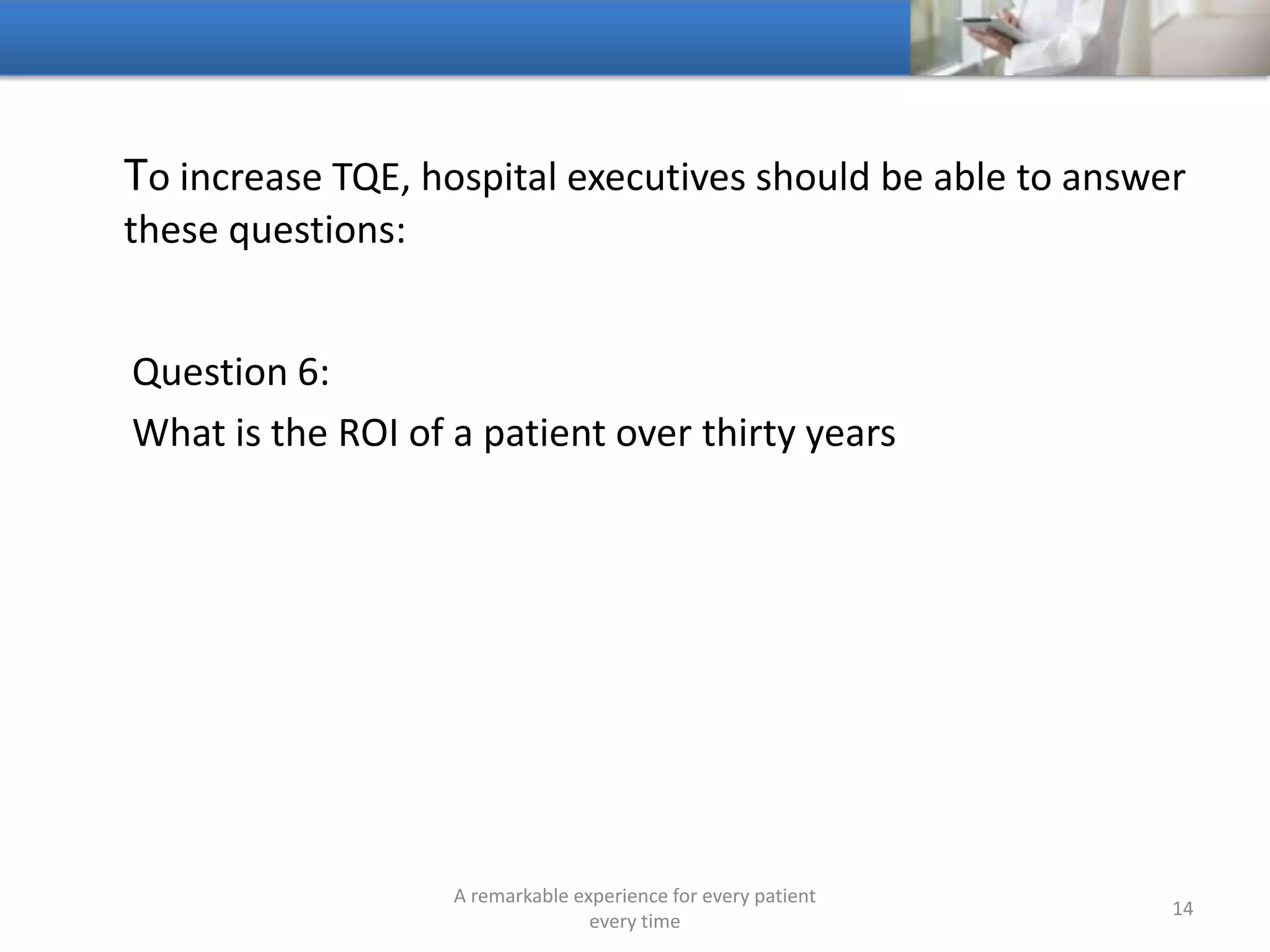 To increase TQE, hospital executives should be able to answer these questions:

Question 6:

What is the ROI of a patient over thirty years

A remarkable experience for every patient every time

14